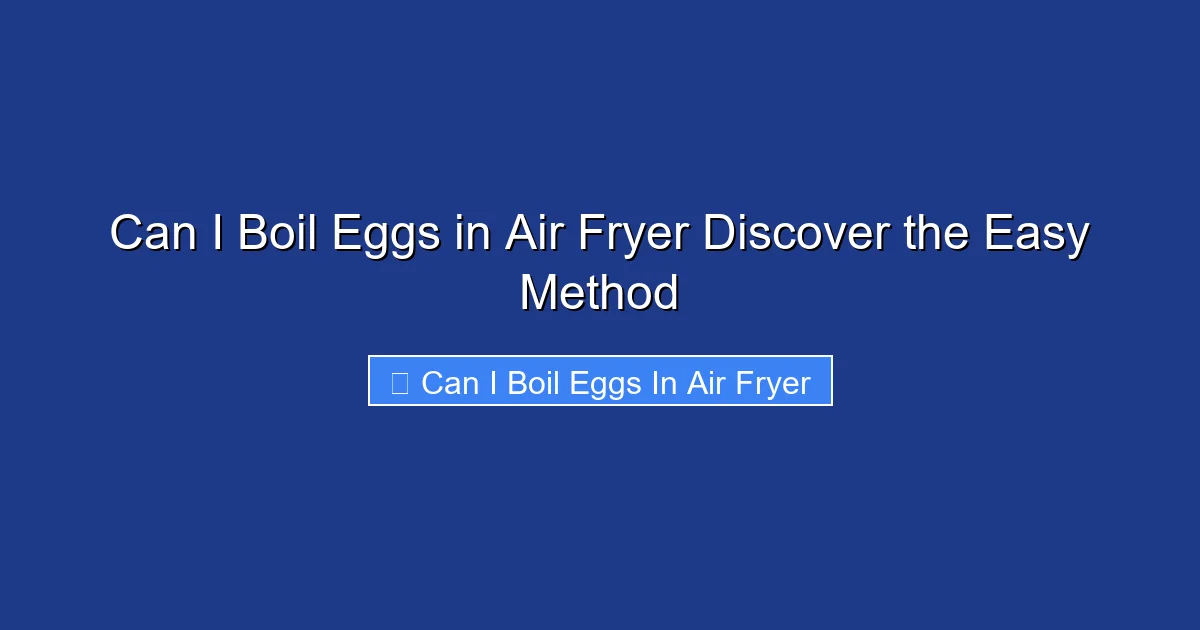 Can I Boil Eggs in Air Fryer Discover the Easy Method

Can I Boil Eggs In Air Fryer